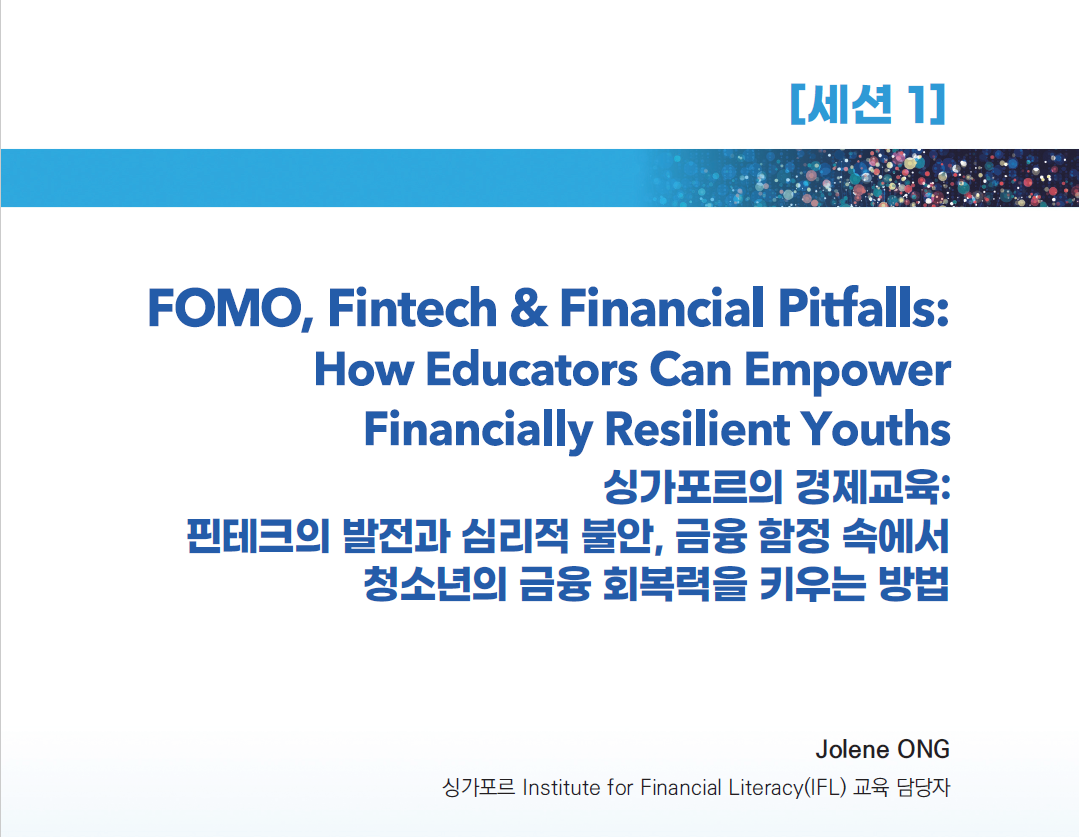 [세션 1]

FOMO, Fintech & Financial Pitfalls: How Educators Can Empower Financially Resilient Youths

싱가포르의 경제교육: 핀테크의 발전과 심리적 불안, 금융 함정 속에서 청소년의 금융 회복력을 키우는 방법

Jolene ONG

싱가포르 Institute for Financial Literacy(IFL) 교육 담당자